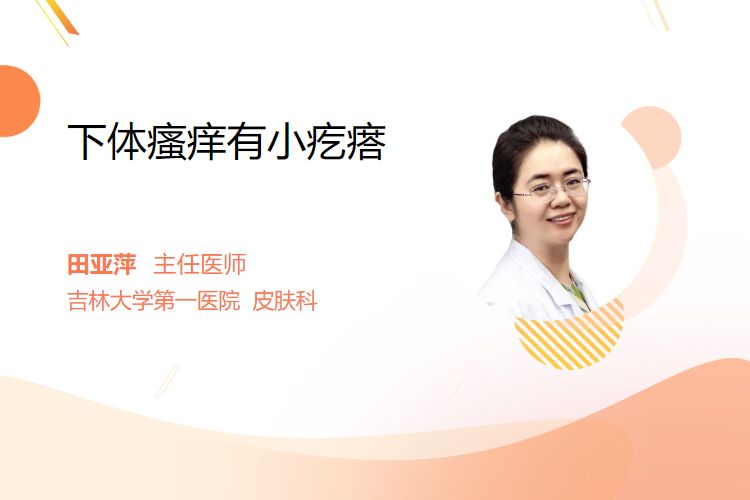 下体瘙痒有小疙瘩

田亚萍 主任医师
吉林大学第一医院 皮肤科